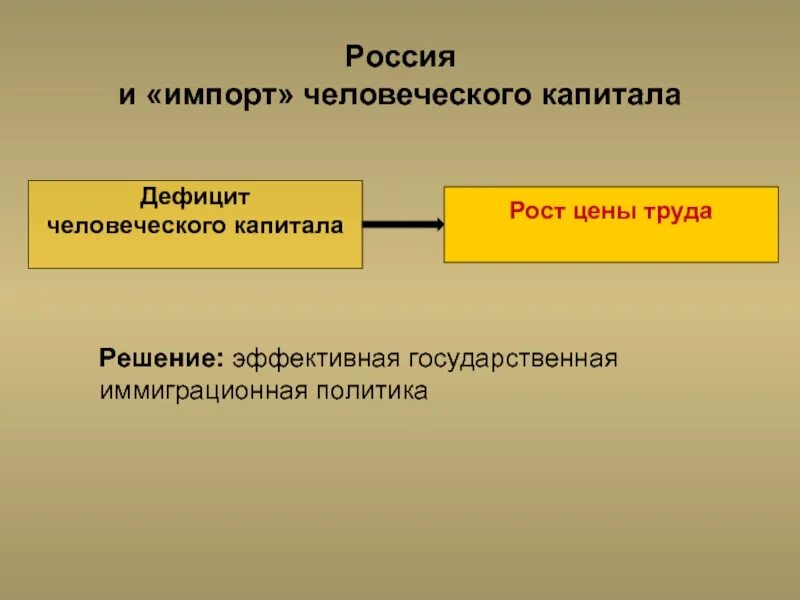 Россия
и «импорт» человеческого капитала

Дефицит человеческого капитала

Рост цены труда

Решение: эффективная государственная иммиграционная политика